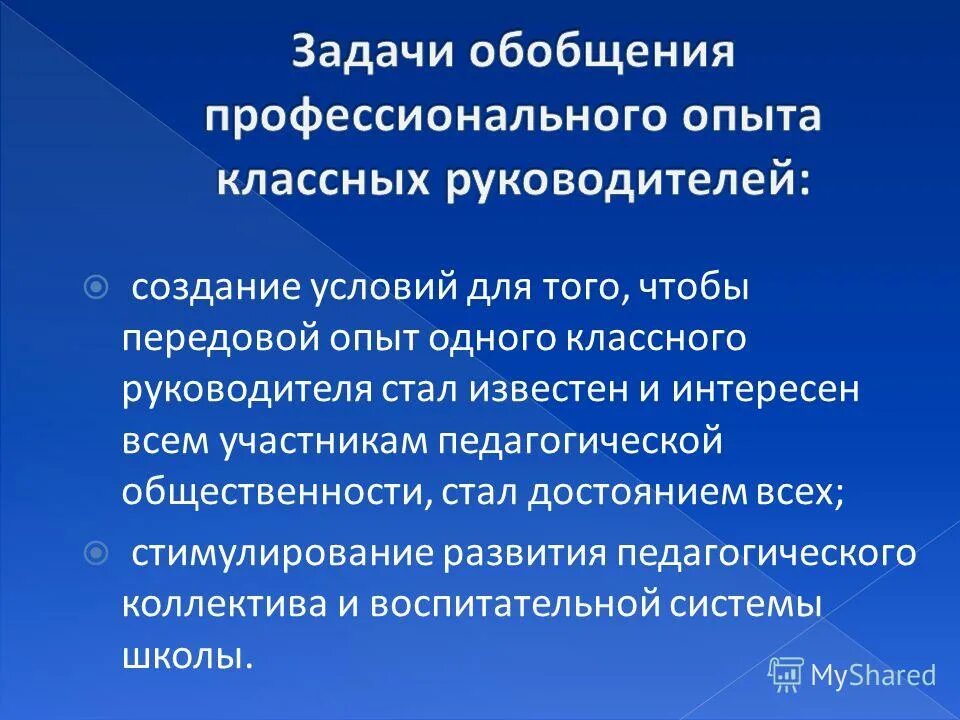 Задачи обобщения профессионального опыта классных руководителей:

создание условий для того, чтобы передовой опыт одного классного руководителя стал известен и интересен всем участникам педагогической общественности, стал достоянием всех;

стимулирование развития педагогического коллектива и воспитательной системы школы.

MyShared